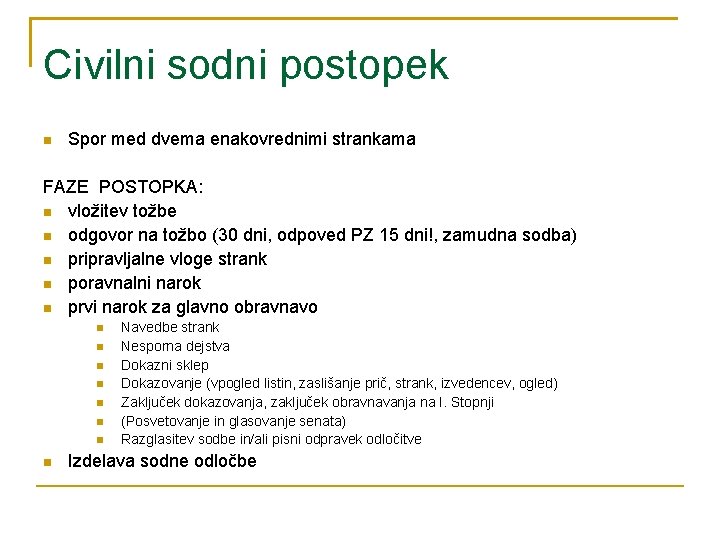 Civilni sodni postopek

Spor med dvema enakovrednimi strankama

FAZE POSTOPKA:
vložitev tožbe
odgovor na tožbo (30 dni, odpoved PZ 15 dni!, zamudna sodba)
pripravljalne vloge strank
poravnalni narok
prvi narok za glavno obravnavo
Navedbe strank
Nesporna dejstva
Dokazni sklep
Dokazovanje (vpogled listin, zaslišanje prič, strank, izvedencev, ogled)
Zaključek dokazovanja, zaključek obravnavanja na I. Stopnji
(Posvetovanje in glasovanje senata)
Razglasitev sodbe in/ali pisni odpravek odločitve
Izdelava sodne odločbe